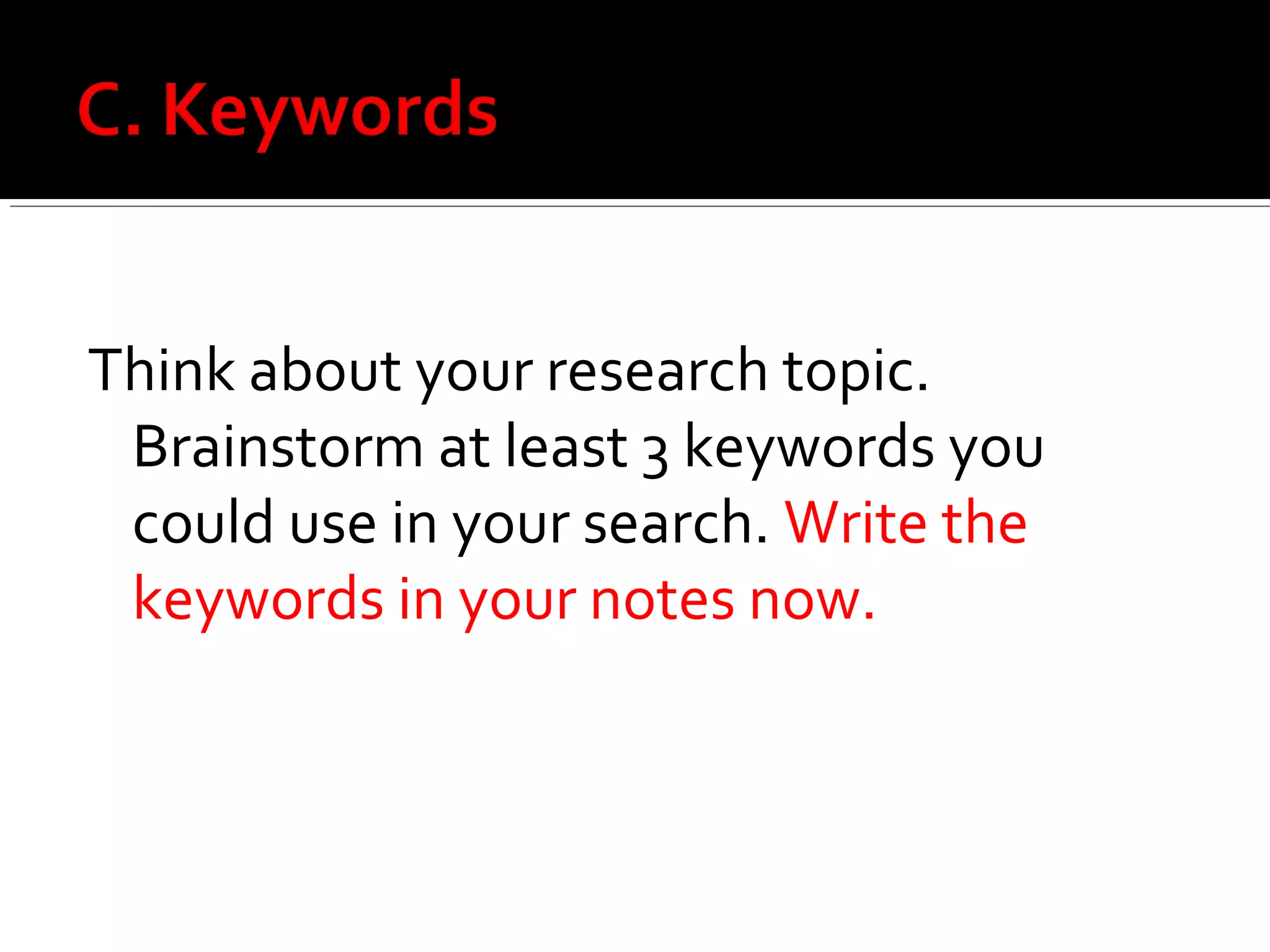 C. Keywords

Think about your research topic. Brainstorm at least 3 keywords you could use in your search. Write the keywords in your notes now.